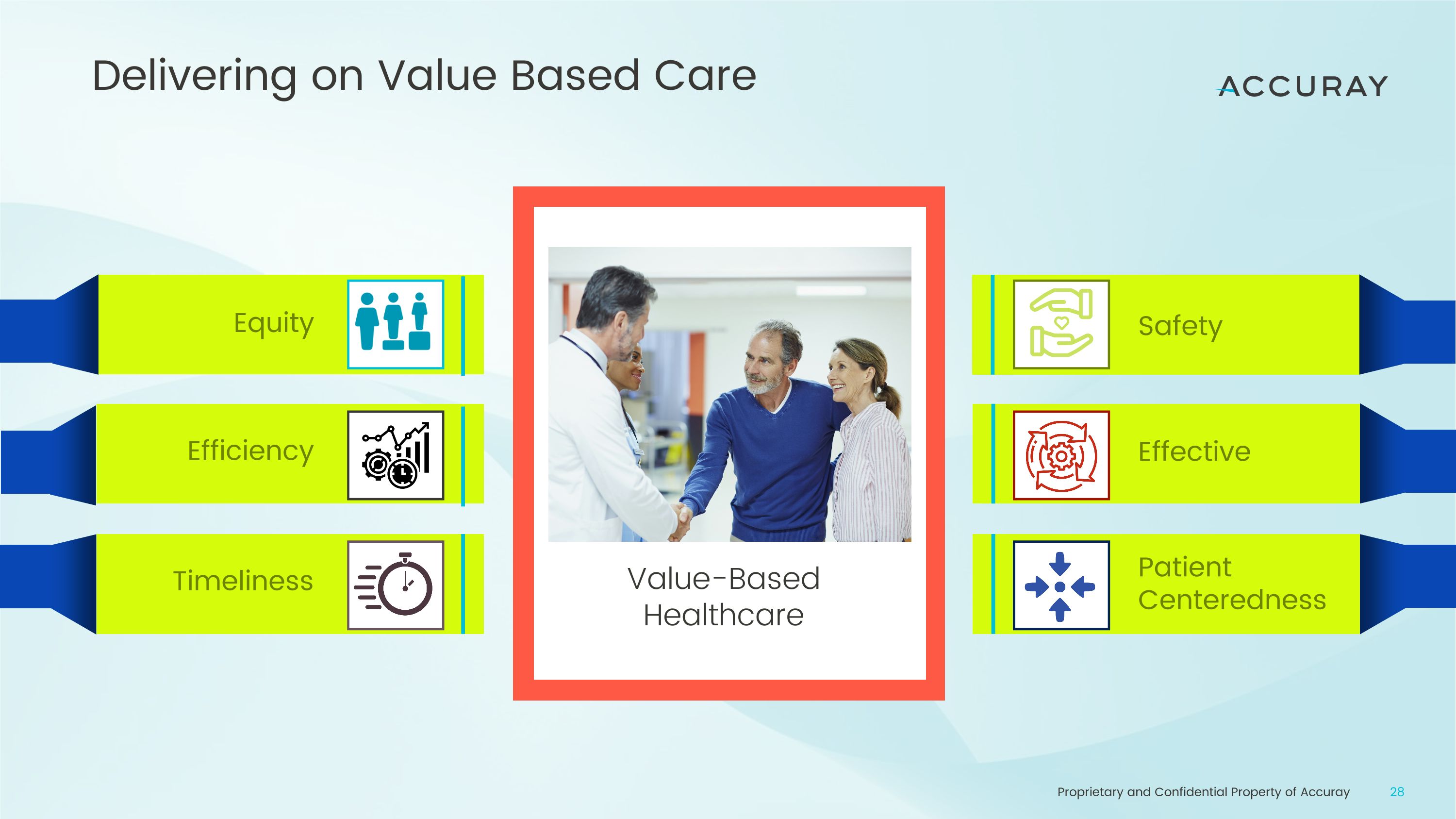 Delivering on Value Based Care

ACCURAY

Equity

Efficiency

Timeliness

Value-Based Healthcare

Safety

Effective

Patient Centeredness

Proprietary and Confidential Property of Accuray 28